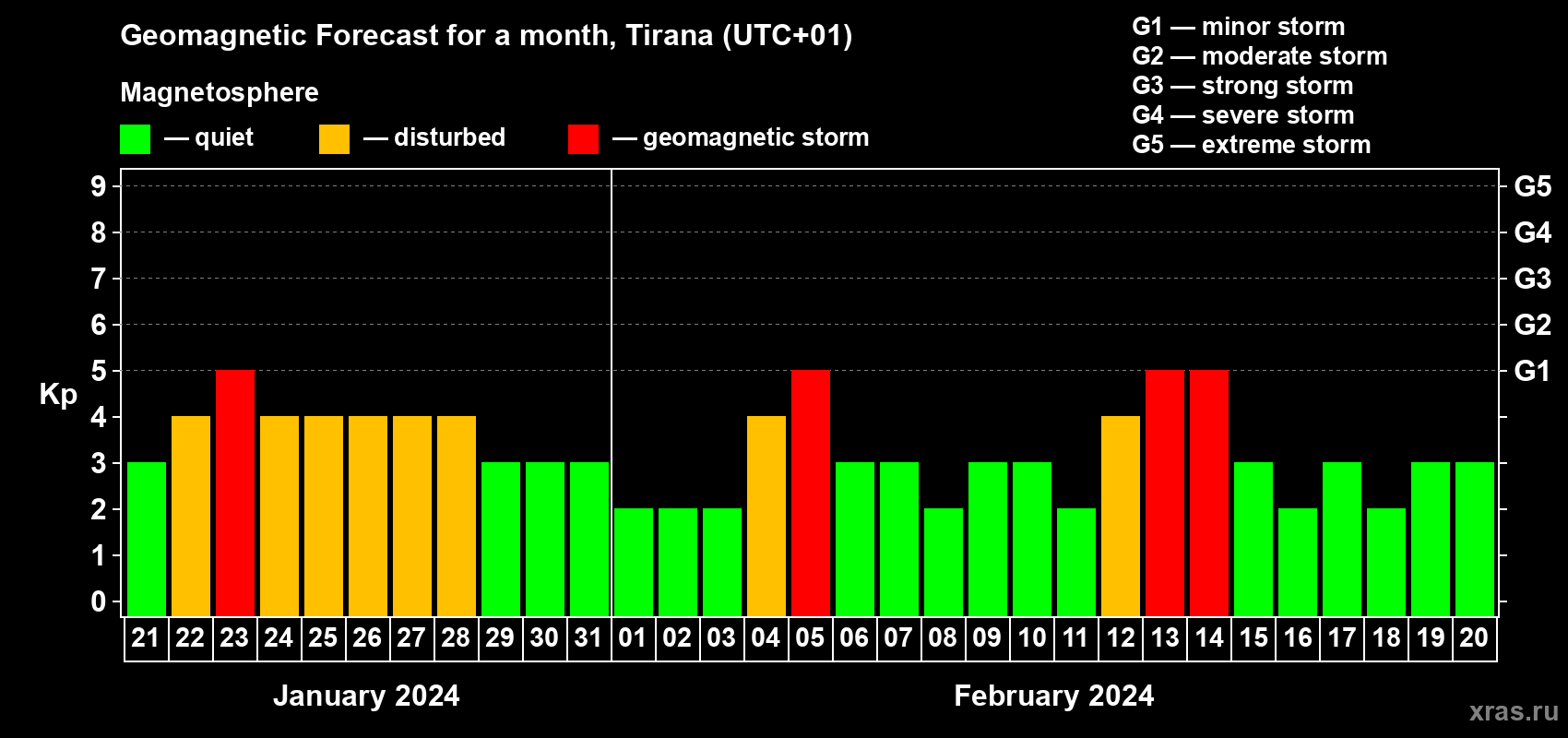 Geomagnetic Forecast for a month, Tirana (UTC+01)

Magnetosphere

— quiet — disturbed — geomagnetic storm

G1 — minor storm
G2 — moderate storm
G3 — strong storm
G4 — severe storm
G5 — extreme storm

Kp

9
8
7
6
5
4
3
2
1
0

G5
G4
G3
G2
G1

21 22 23 24 25 26 27 28 29 30 31 01 02 03 04 05 06 07 08 09 10 11 12 13 14 15 16 17 18 19 20

January 2024

February 2024

xras.ru